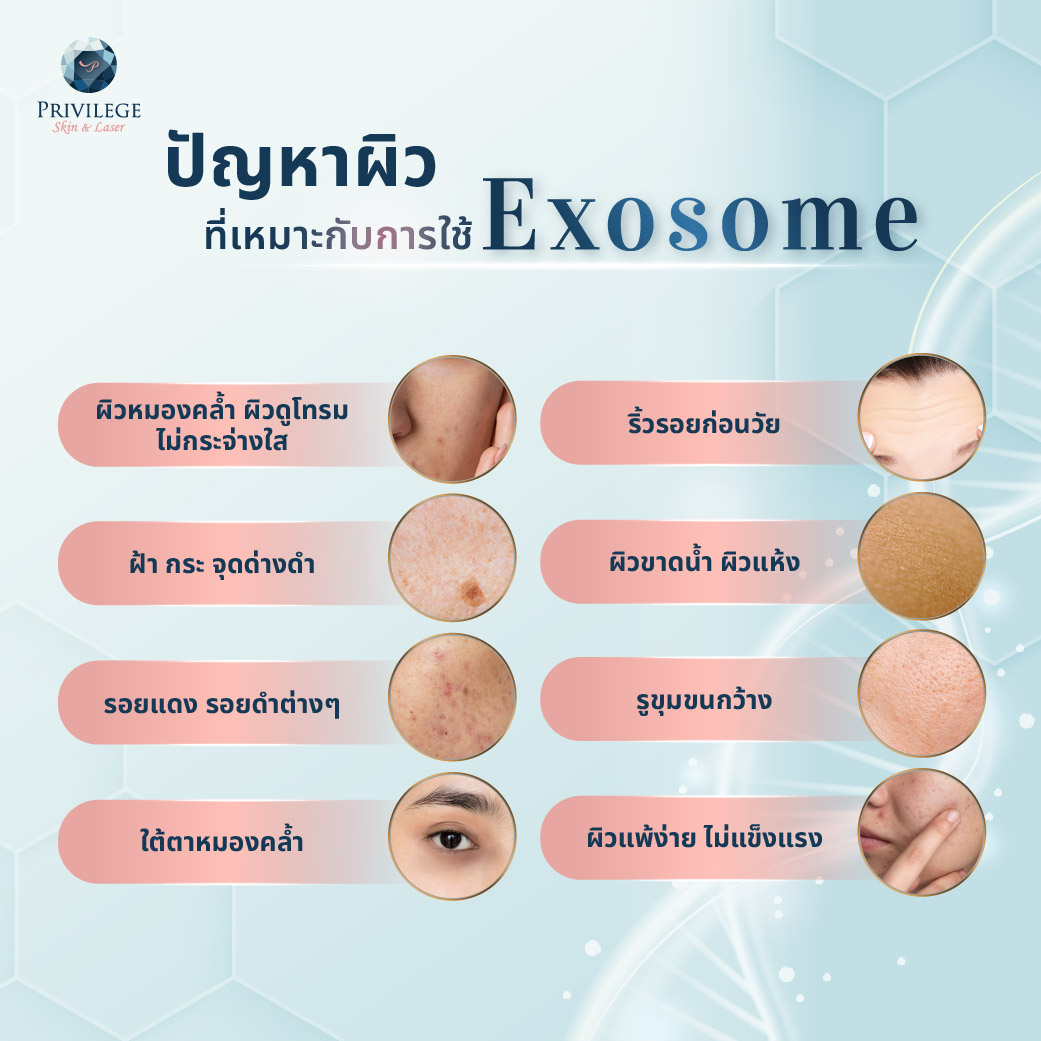 PRIVILEGE
Skin & Laser

ปัญหาผิว
ที่เหมาะกับการใช้ Exosome

ผิวหมองคล้ำ ผิวดูโทรม ไม่กระจ่างใส

ฝ้า กระ จุดด่างดำ

รอยแดง รอยดำต่างๆ

ใต้ตาหมองคล้ำ

ริ้วรอยก่อนวัย

ผิวขาดน้ำ ผิวแห้ง

รูขุมขนกว้าง

ผิวแพ้ง่าย ไม่แข็งแรง